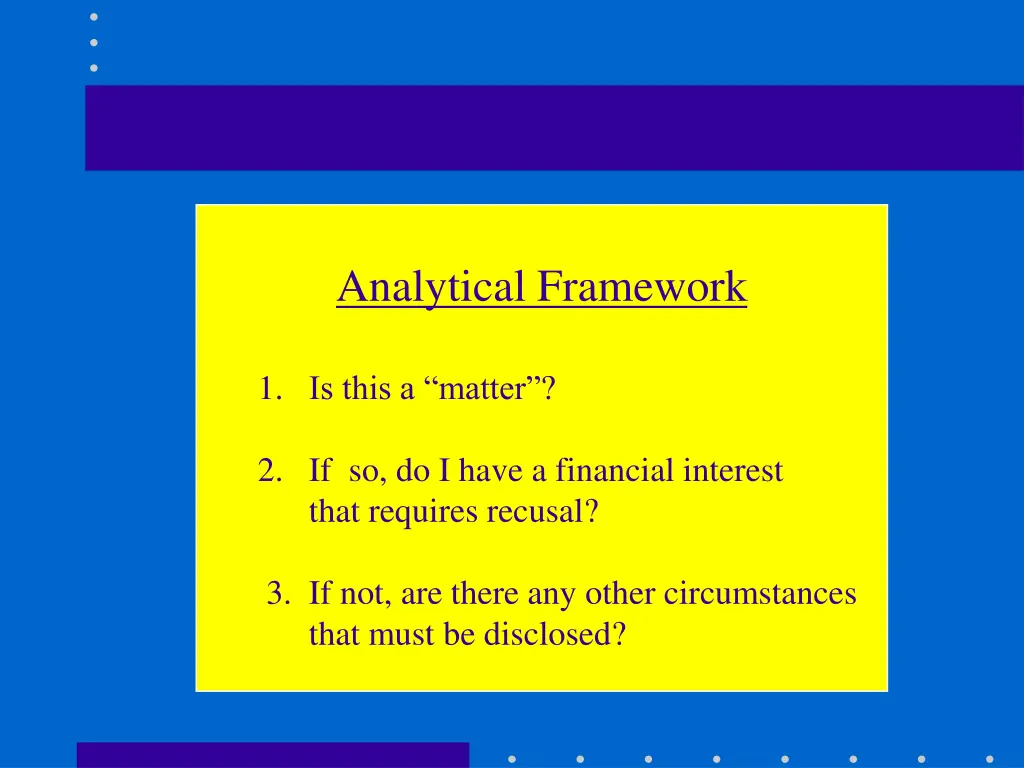 Analytical Framework

1. Is this a “matter”?

2. If so, do I have a financial interest that requires recusal?

3. If not, are there any other circumstances that must be disclosed?